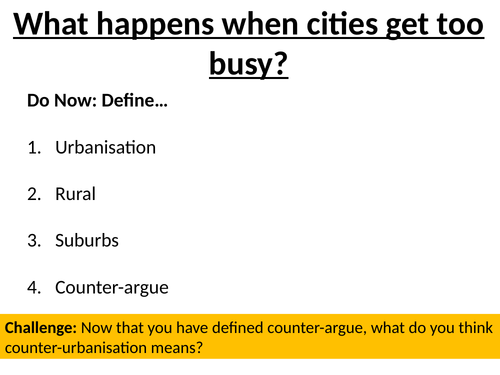 What happens when cities get too busy?

Do Now: Define…

1. Urbanisation

2. Rural

3. Suburbs

4. Counter-argue

Challenge: Now that you have defined counter-argue, what do you think counter-urbanisation means?